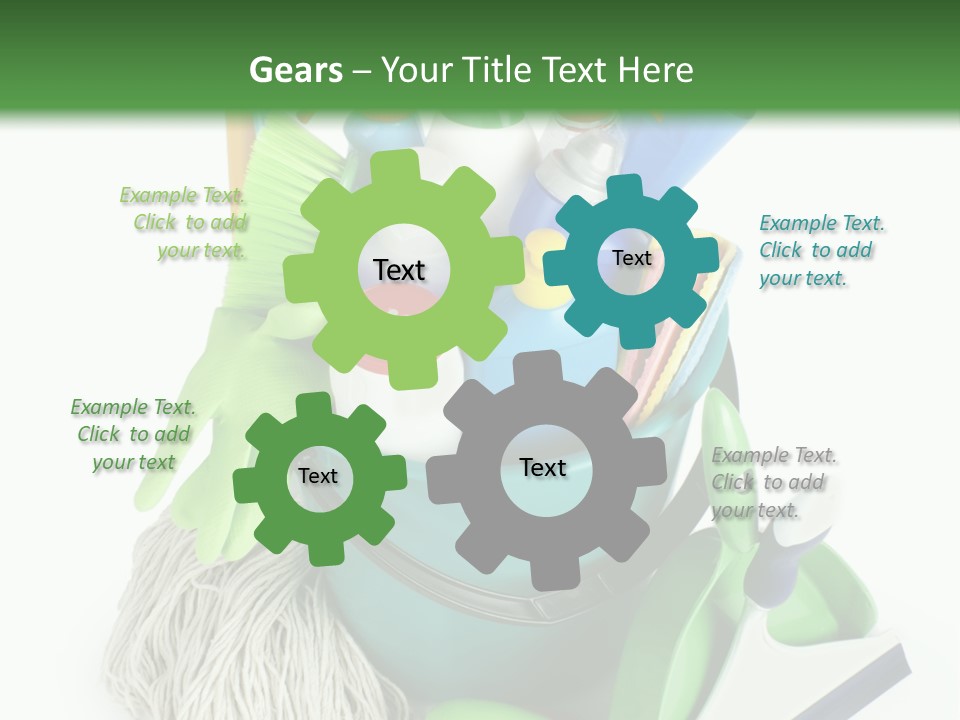 Gears – Your Title Text Here

Example Text. Click to add your text.

Text

Text

Example Text. Click to add your text.

Example Text. Click to add your text

Text

Text

Example Text. Click to add your text.